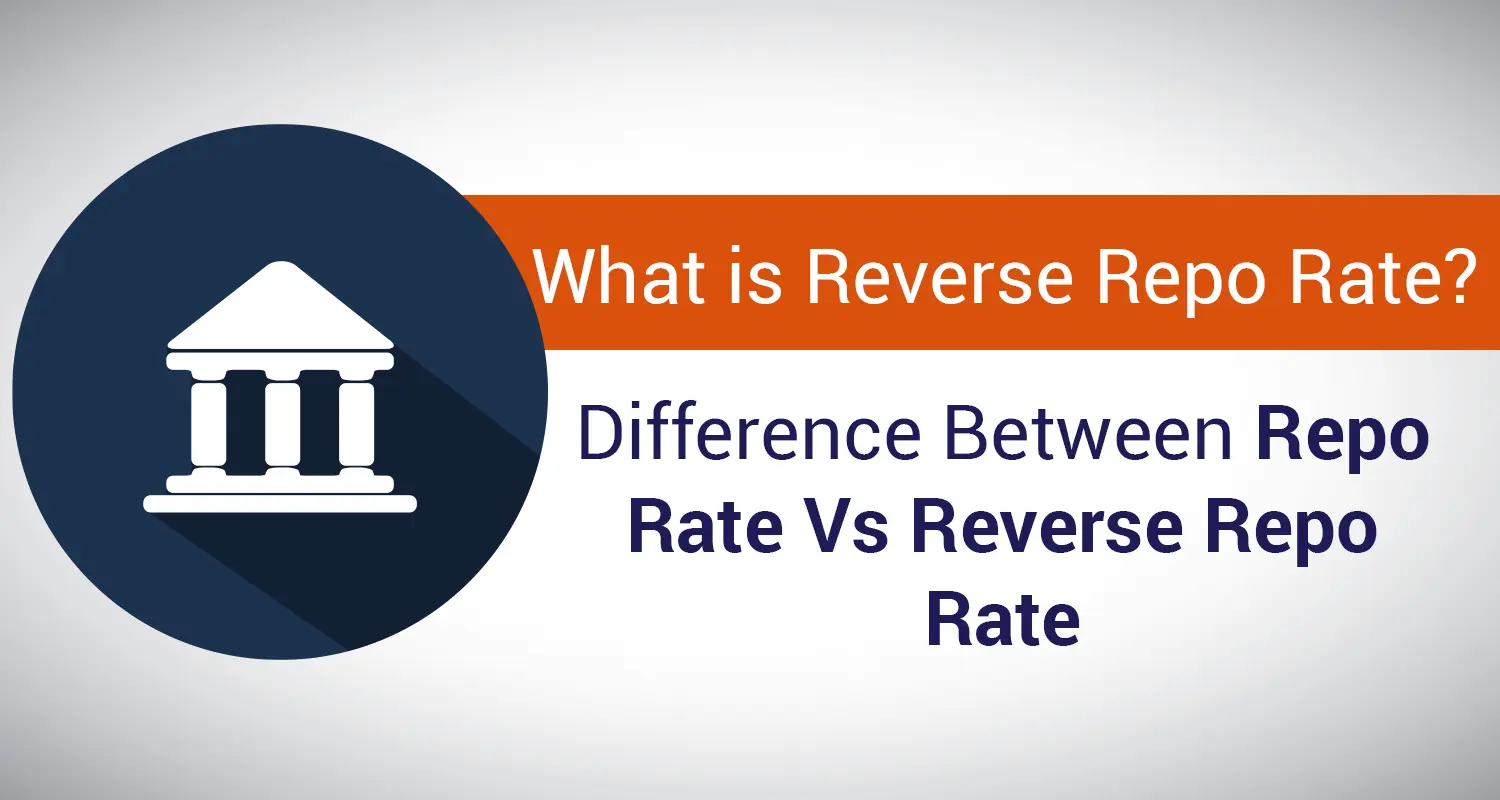 What is Reverse Repo Rate?

Difference Between Repo Rate Vs Reverse Repo Rate